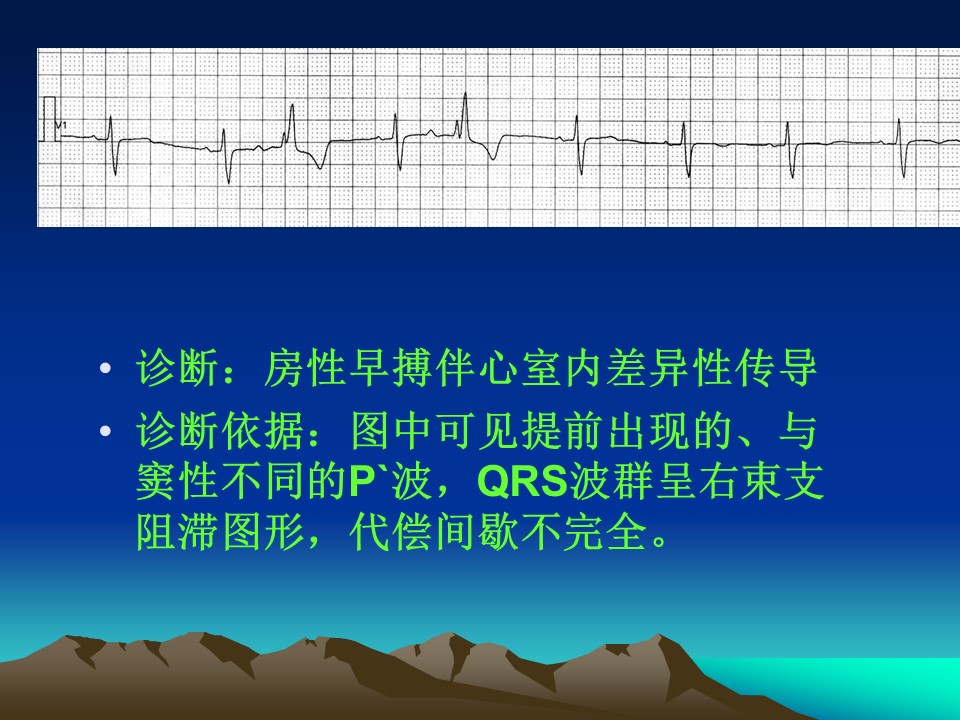 V1

• 诊断：房性早搏伴心室内差异性传导
• 诊断依据：图中可见提前出现的、与窦性不同的P`波，QRS波群呈右束支阻滞图形，代偿间歇不完全。